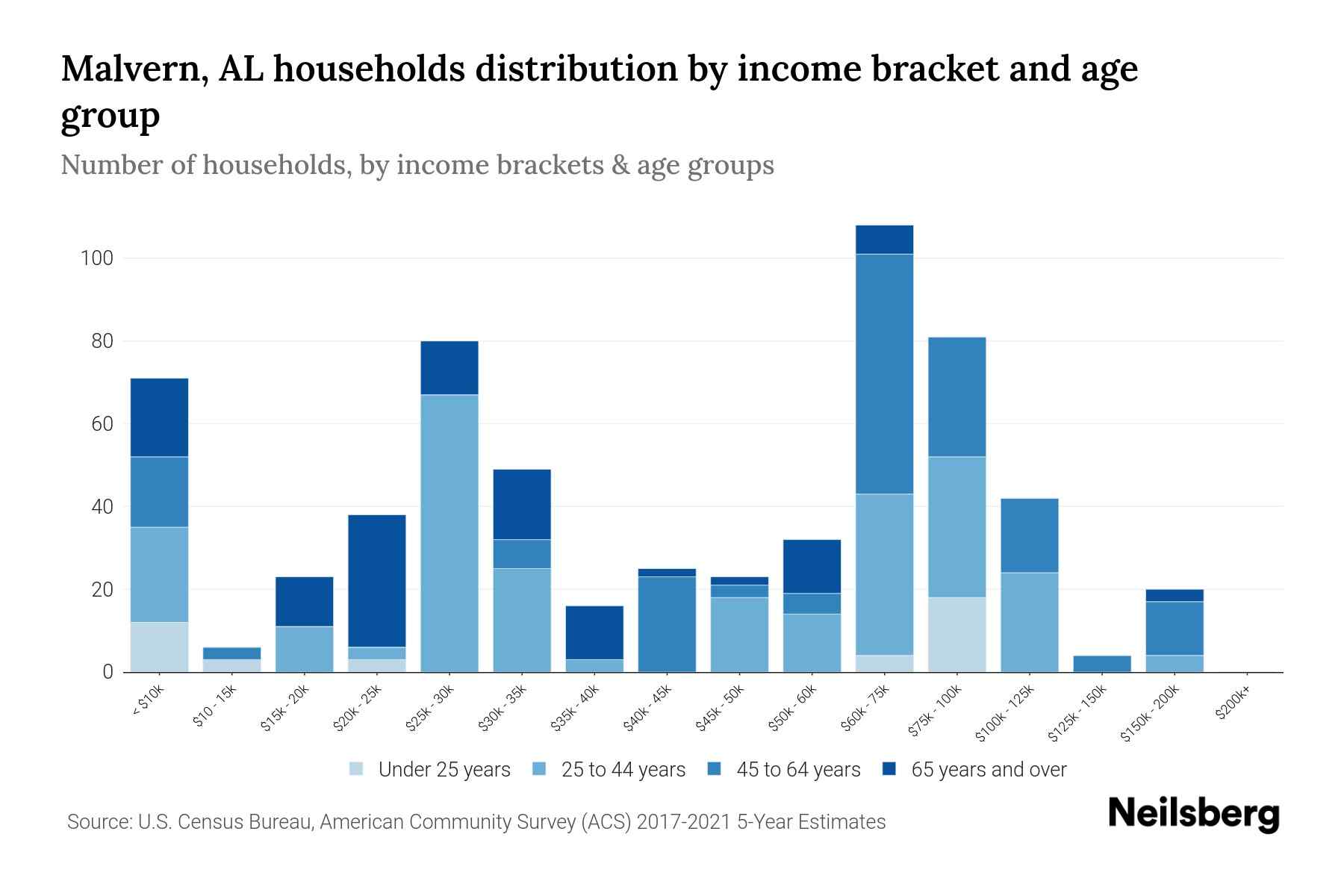 Malvern, AL households distribution by income bracket and age group

Number of households, by income brackets & age groups

100
80
60
40
20
0

< $10k
$10 - 15k
$15k - 20k
$20k - 25k
$25k - 30k
$30k - 35k
$35k - 40k
$40k - 45k
$45k - 50k
$50k - 60k
$60k - 75k
$75k - 100k
$100k - 125k
$125k - 150k
$150k - 200k
$200k+

Under 25 years
25 to 44 years
45 to 64 years
65 years and over

Source: U.S. Census Bureau, American Community Survey (ACS) 2017-2021 5-Year Estimates

Neilsberg